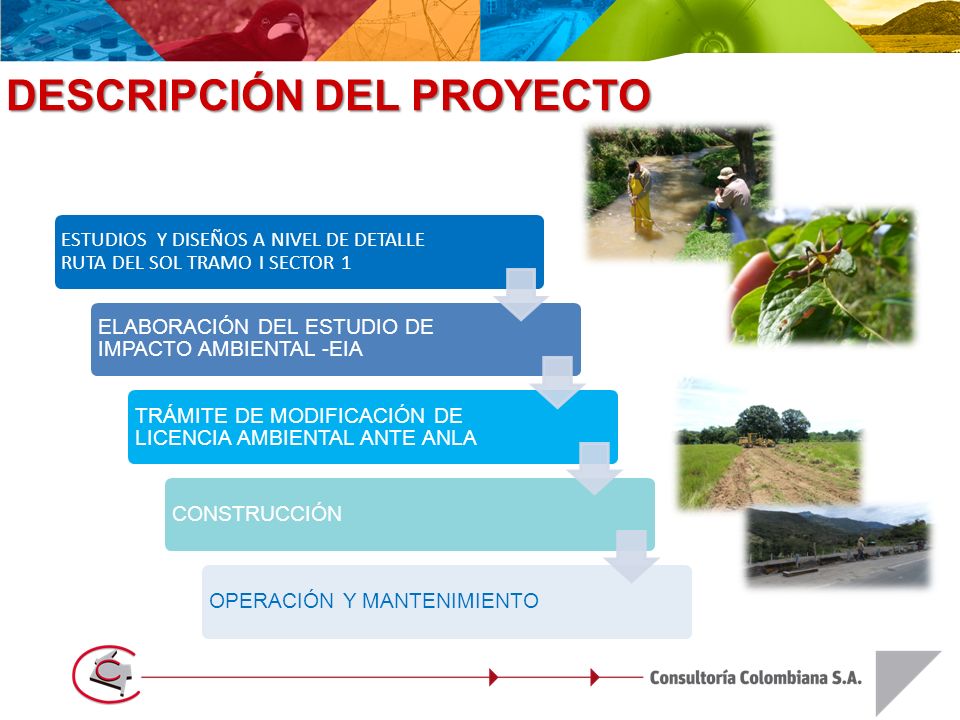 DESCRIPCIÓN DEL PROYECTO

ESTUDIOS Y DISEÑOS A NIVEL DE DETALLE RUTA DEL SOL TRAMO I SECTOR 1

ELABORACIÓN DEL ESTUDIO DE IMPACTO AMBIENTAL -EIA

TRÁMITE DE MODIFICACIÓN DE LICENCIA AMBIENTAL ANTE ANLA

CONSTRUCCIÓN

OPERACIÓN Y MANTENIMIENTO

Consultoría Colombiana S.A.